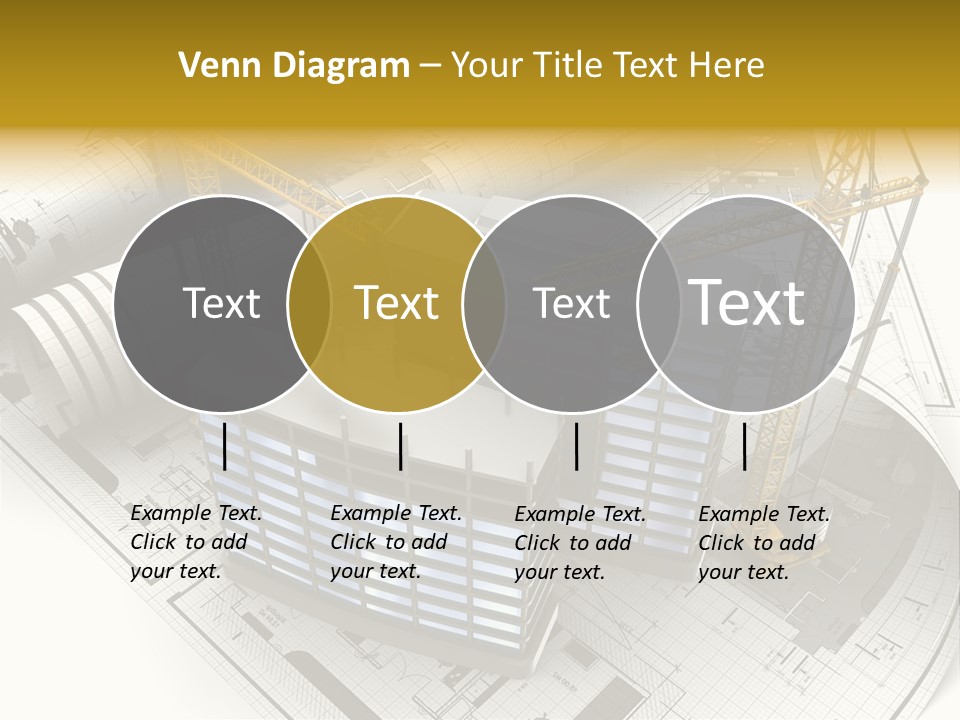 Venn Diagram – Your Title Text Here

Text

Text

Text

Text

Example Text. Click to add your text.

Example Text. Click to add your text.

Example Text. Click to add your text.

Example Text. Click to add your text.